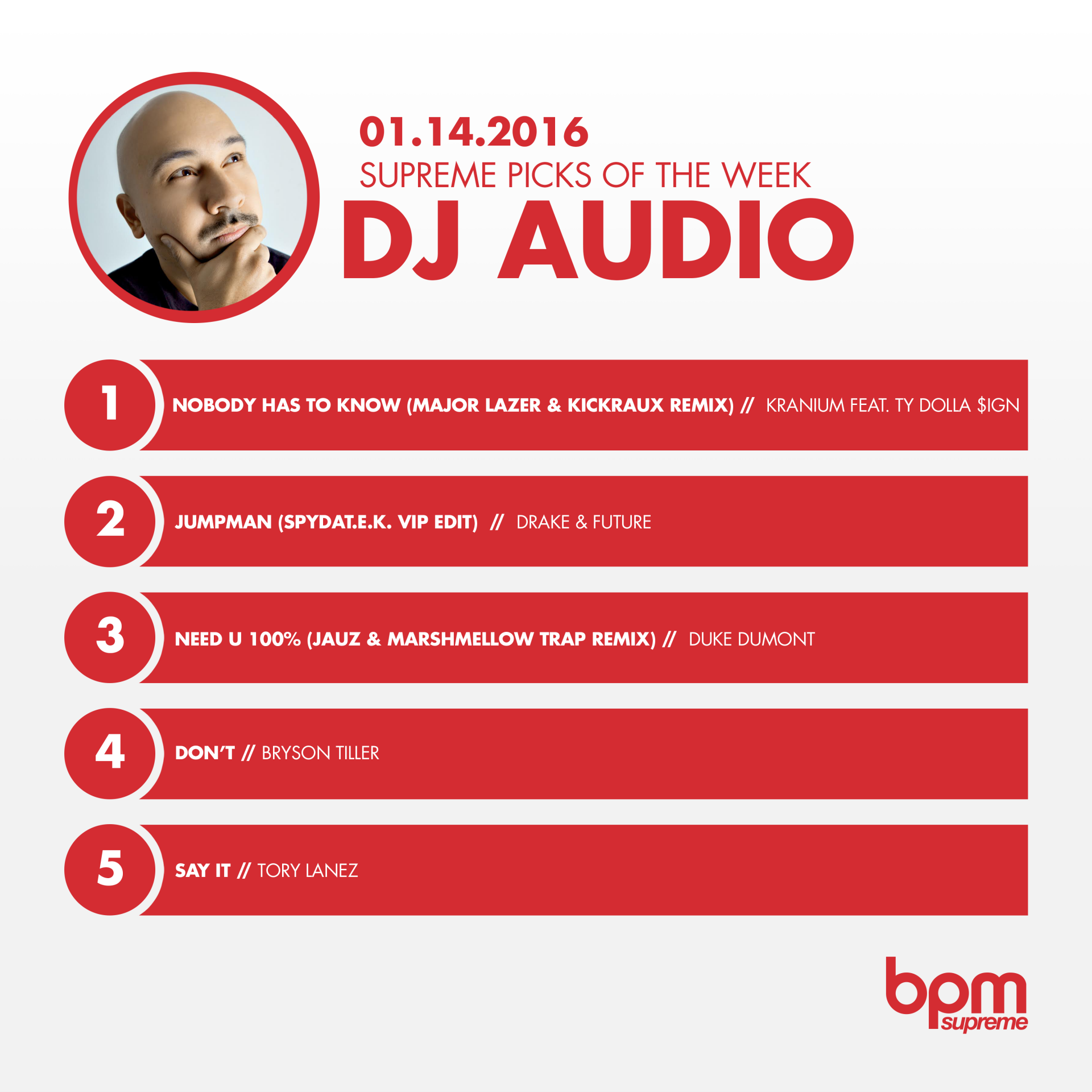 01.14.2016
SUPREME PICKS OF THE WEEK
DJ AUDIO

1 NOBODY HAS TO KNOW (MAJOR LAZER & KICKRAUX REMIX) // KRANIUM FEAT. TY DOLLA $IGN

2 JUMPMAN (SPYDAT.E.K. VIP EDIT) // DRAKE & FUTURE

3 NEED U 100% (JAUZ & MARSHMELLOW TRAP REMIX) // DUKE DUMONT

4 DON'T // BRYSON TILLER

5 SAY IT // TORY LANEZ

bpm supreme